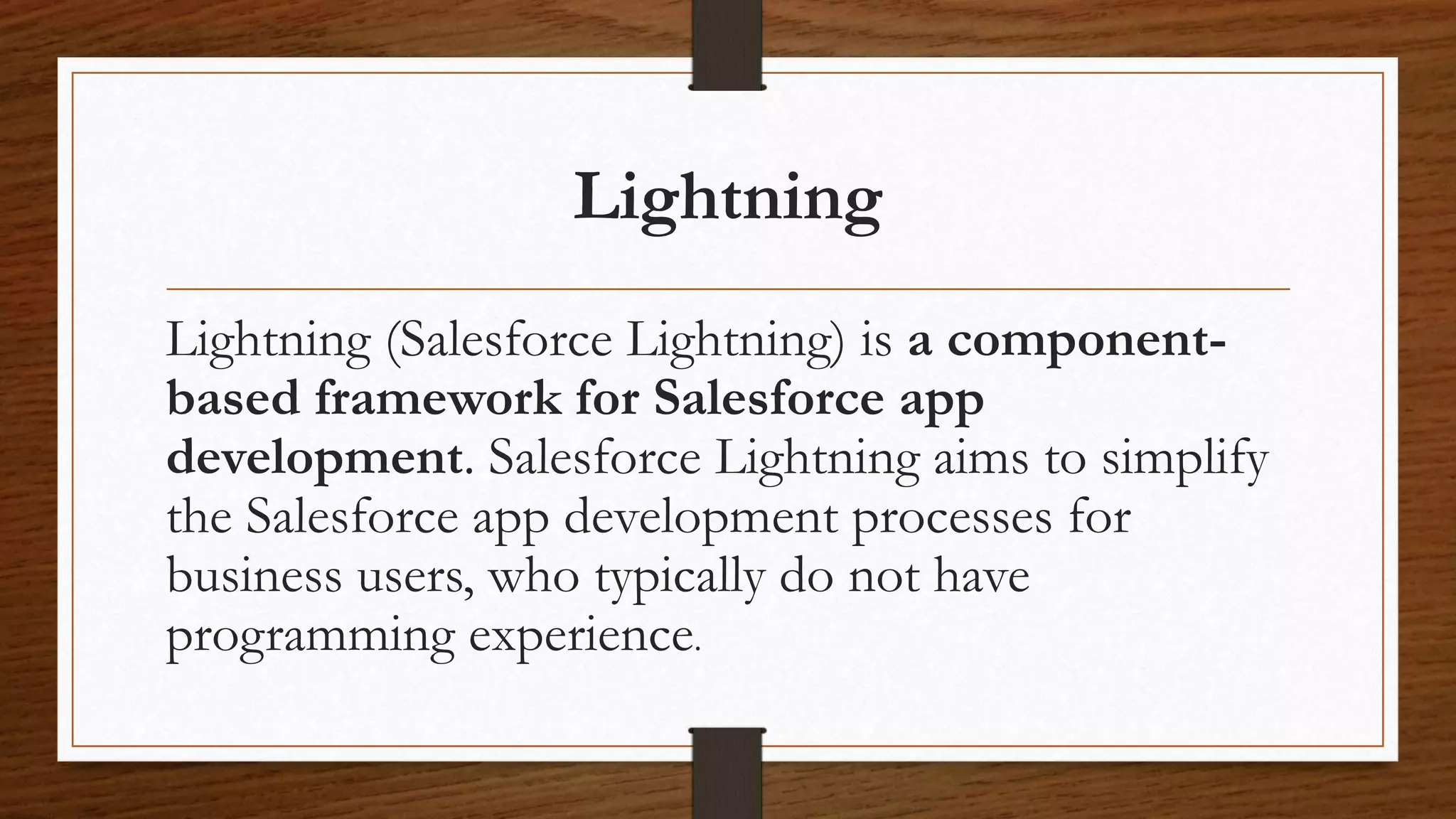 Lightning

Lightning (Salesforce Lightning) is a component-based framework for Salesforce app development. Salesforce Lightning aims to simplify the Salesforce app development processes for business users, who typically do not have programming experience.